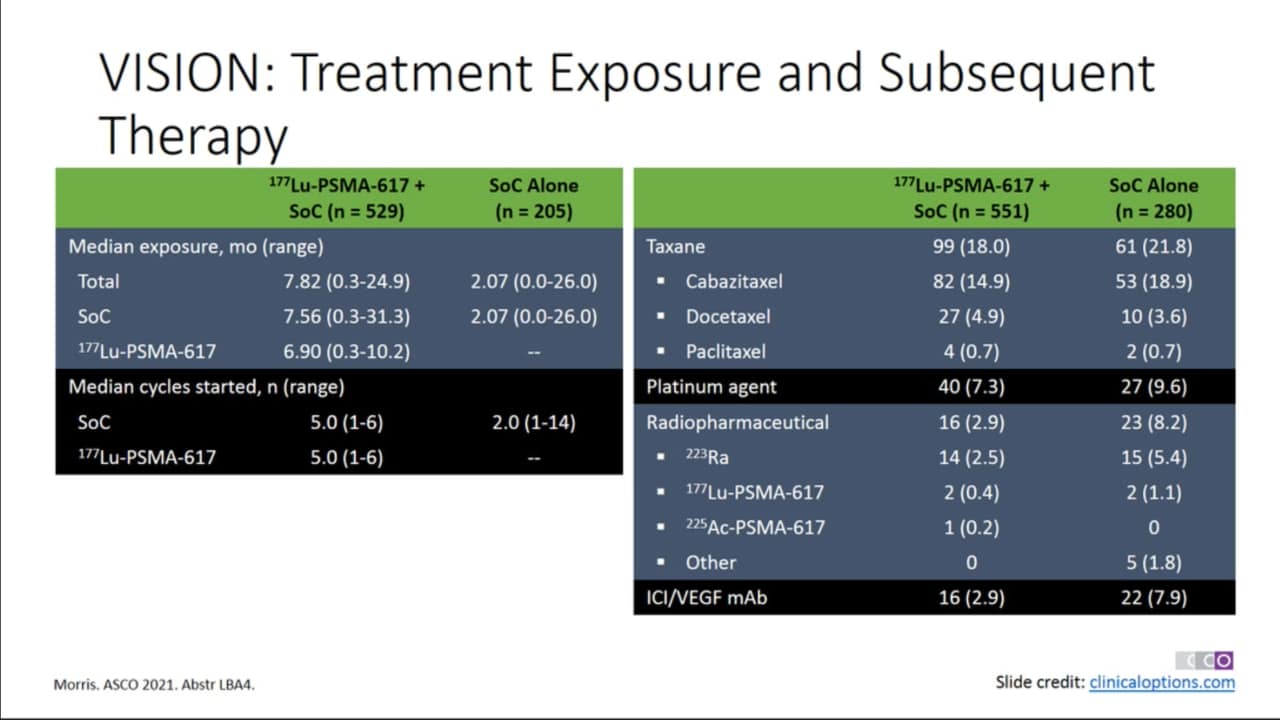 VISION: Treatment Exposure and Subsequent Therapy

| | $^{177}$Lu-PSMA-617 + SoC (n = 529) | SoC Alone (n = 205) |
|---|---|---|
| Median exposure, mo (range) | | |
| Total | 7.82 (0.3-24.9) | 2.07 (0.0-26.0) |
| SoC | 7.56 (0.3-31.3) | 2.07 (0.0-26.0) |
| $^{177}$Lu-PSMA-617 | 6.90 (0.3-10.2) | -- |
| Median cycles started, n (range) | | |
| SoC | 5.0 (1-6) | 2.0 (1-14) |
| $^{177}$Lu-PSMA-617 | 5.0 (1-6) | -- |

| | $^{177}$Lu-PSMA-617 + SoC (n = 551) | SoC Alone (n = 280) |
|---|---|---|
| Taxane | 99 (18.0) | 61 (21.8) |
| ▪ Cabazitaxel | 82 (14.9) | 53 (18.9) |
| ▪ Docetaxel | 27 (4.9) | 10 (3.6) |
| ▪ Paclitaxel | 4 (0.7) | 2 (0.7) |
| Platinum agent | 40 (7.3) | 27 (9.6) |
| Radiopharmaceutical | 16 (2.9) | 23 (8.2) |
| ▪ $^{223}$Ra | 14 (2.5) | 15 (5.4) |
| ▪ $^{177}$Lu-PSMA-617 | 2 (0.4) | 2 (1.1) |
| ▪ $^{225}$Ac-PSMA-617 | 1 (0.2) | 0 |
| ▪ Other | 0 | 5 (1.8) |
| ICI/VEGF mAb | 16 (2.9) | 22 (7.9) |

Morris. ASCO 2021. Abstr LBA4.

CCO

Slide credit: clinicaloptions.com